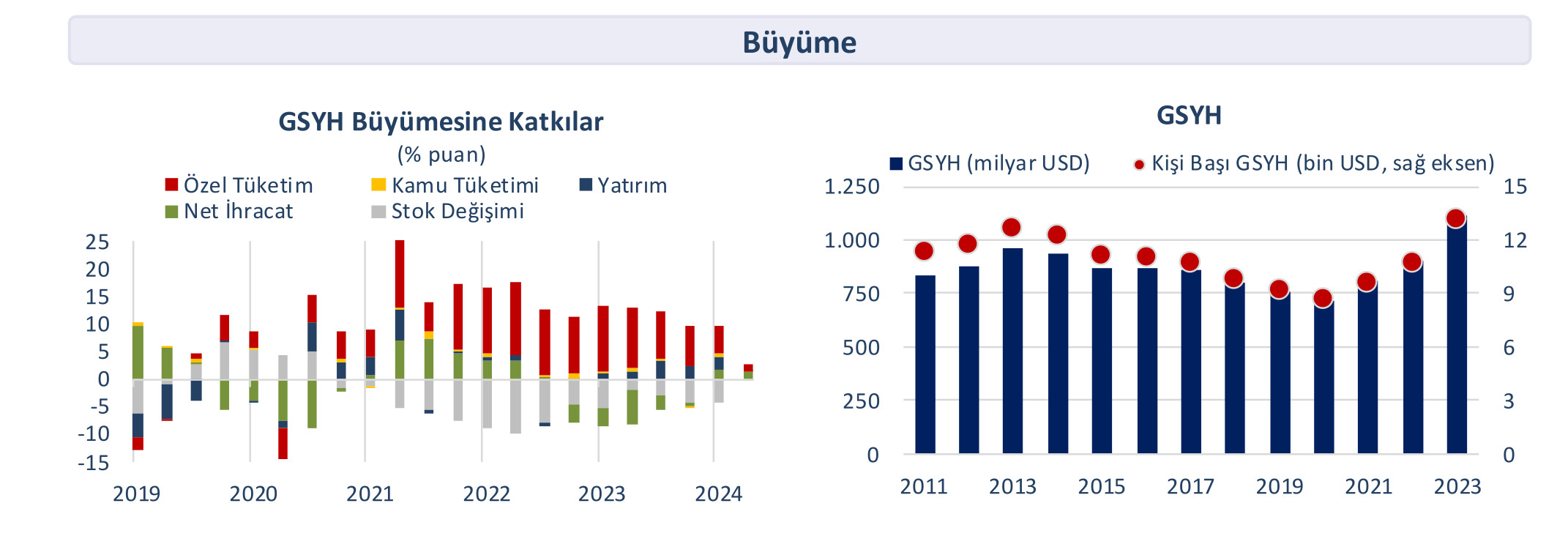 Büyüme

GSYH Büyümesine Katkılar
(% puan)

Özel Tüketim
Kamu Tüketimi
Yatırım
Net İhracat
Stok Değişimi

25
20
15
10
5
0
-5
-10
-15

2019
2020
2021
2022
2023
2024

GSYH

GSYH (milyar USD)
Kişi Başı GSYH (bin USD, sağ eksen)

1.250
1.000
750
500
250
0

15
12
9
6
3
0

2011
2013
2015
2017
2019
2021
2023